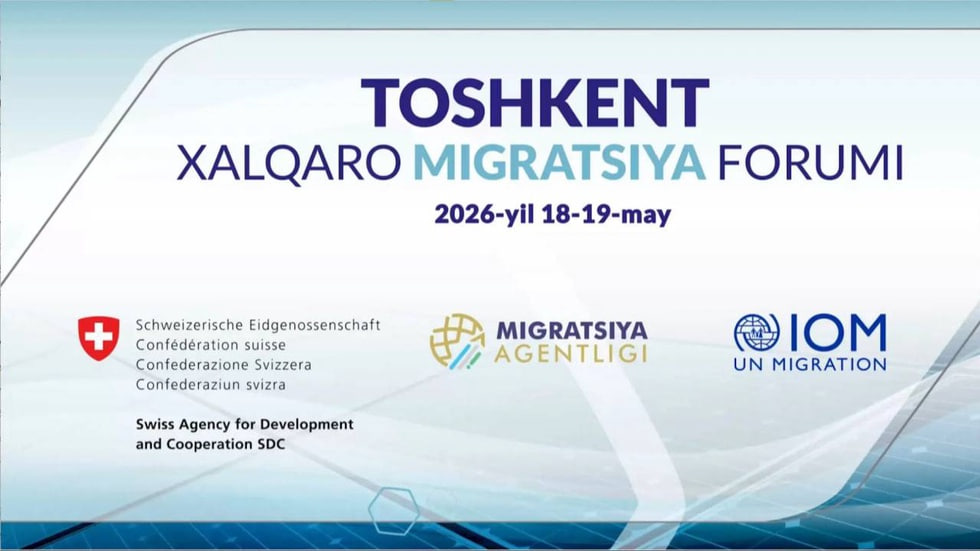 TOSHKENT
XALQARO MIGRATSIYA FORUMI
2026-yil 18-19-may

Schweizerische Eidgenossenschaft
Confédération suisse
Confederazione Svizzera
Confederaziun svizra

Swiss Agency for Development and Cooperation SDC

MIGRATSIYA AGENTLIGI

IOM
UN MIGRATION